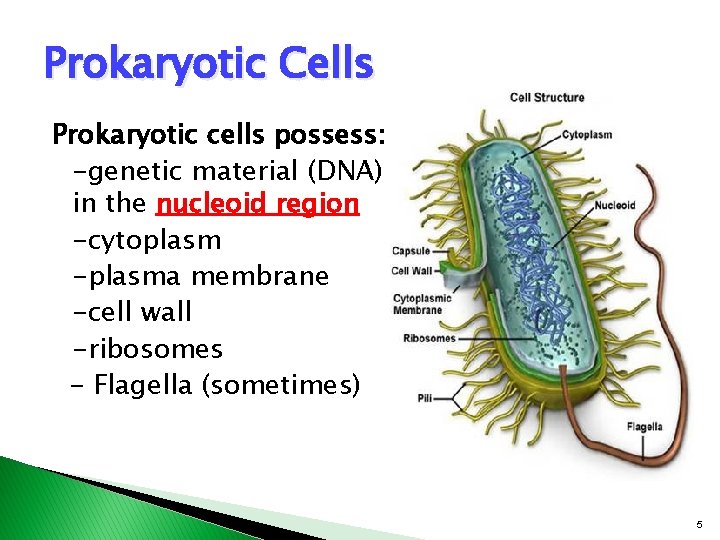 Prokaryotic Cells

Prokaryotic cells possess:
-genetic material (DNA) in the nucleoid region
-cytoplasm
-plasma membrane
-cell wall
-ribosomes
- Flagella (sometimes)

Cell Structure
Cytoplasm
Nucleoid
Capsule
Cell Wall
Cytoplasmic Membrane
Ribosomes
Pili
Flagella

5